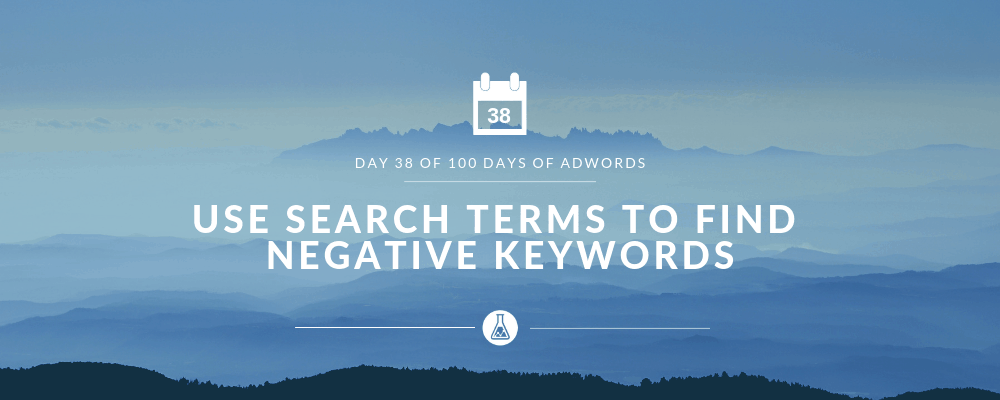 38

DAY 38 OF 100 DAYS OF ADWORDS

USE SEARCH TERMS TO FIND NEGATIVE KEYWORDS